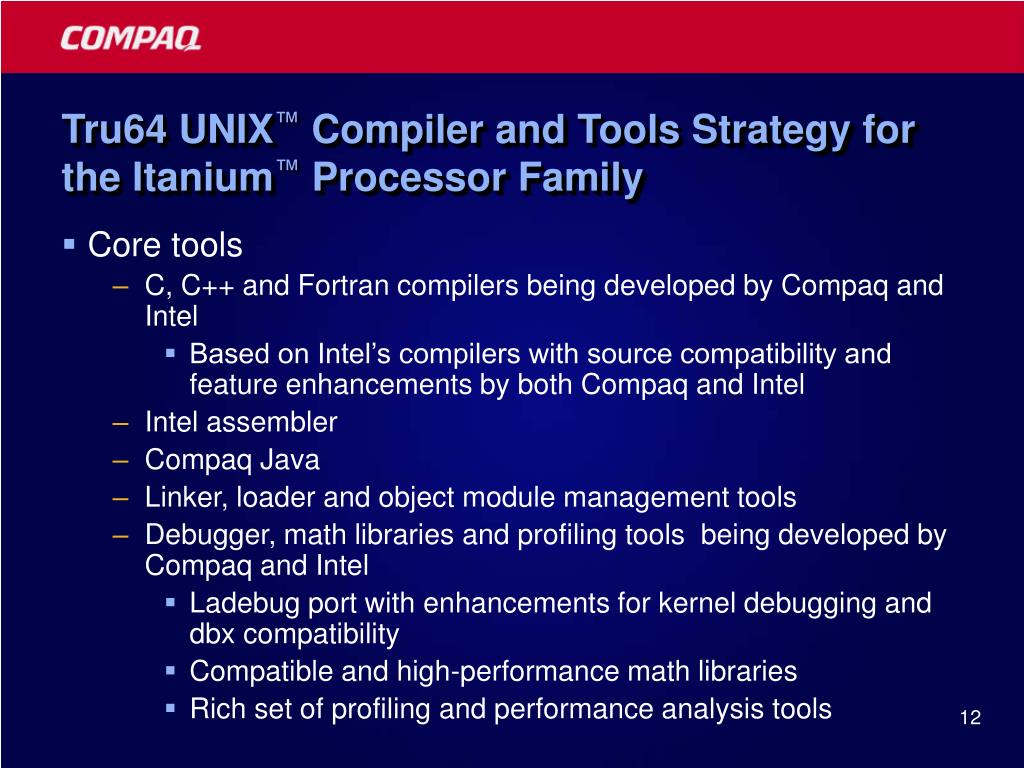 COMPAQ

Tru64 UNIX™ Compiler and Tools Strategy for the Itanium™ Processor Family

▪ Core tools
– C, C++ and Fortran compilers being developed by Compaq and Intel
▪ Based on Intel's compilers with source compatibility and feature enhancements by both Compaq and Intel
– Intel assembler
– Compaq Java
– Linker, loader and object module management tools
– Debugger, math libraries and profiling tools being developed by Compaq and Intel
▪ Ladebug port with enhancements for kernel debugging and dbx compatibility
▪ Compatible and high-performance math libraries
▪ Rich set of profiling and performance analysis tools

12